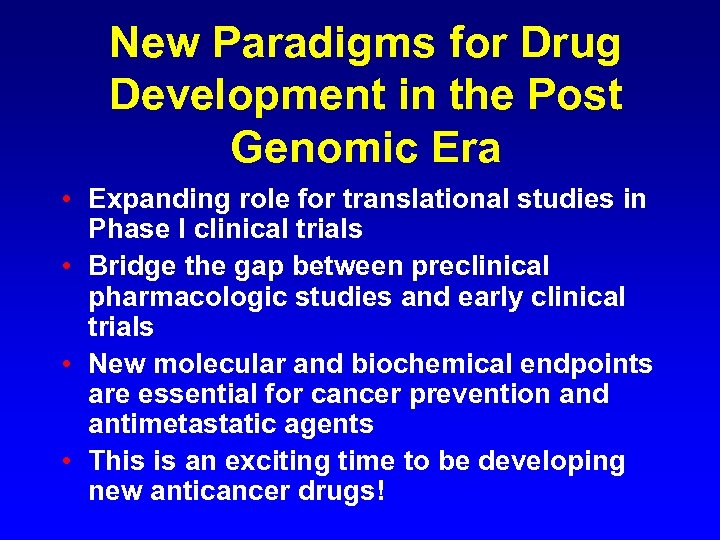 New Paradigms for Drug Development in the Post Genomic Era

• Expanding role for translational studies in Phase I clinical trials
• Bridge the gap between preclinical pharmacologic studies and early clinical trials
• New molecular and biochemical endpoints are essential for cancer prevention and antimetastatic agents
• This is an exciting time to be developing new anticancer drugs!